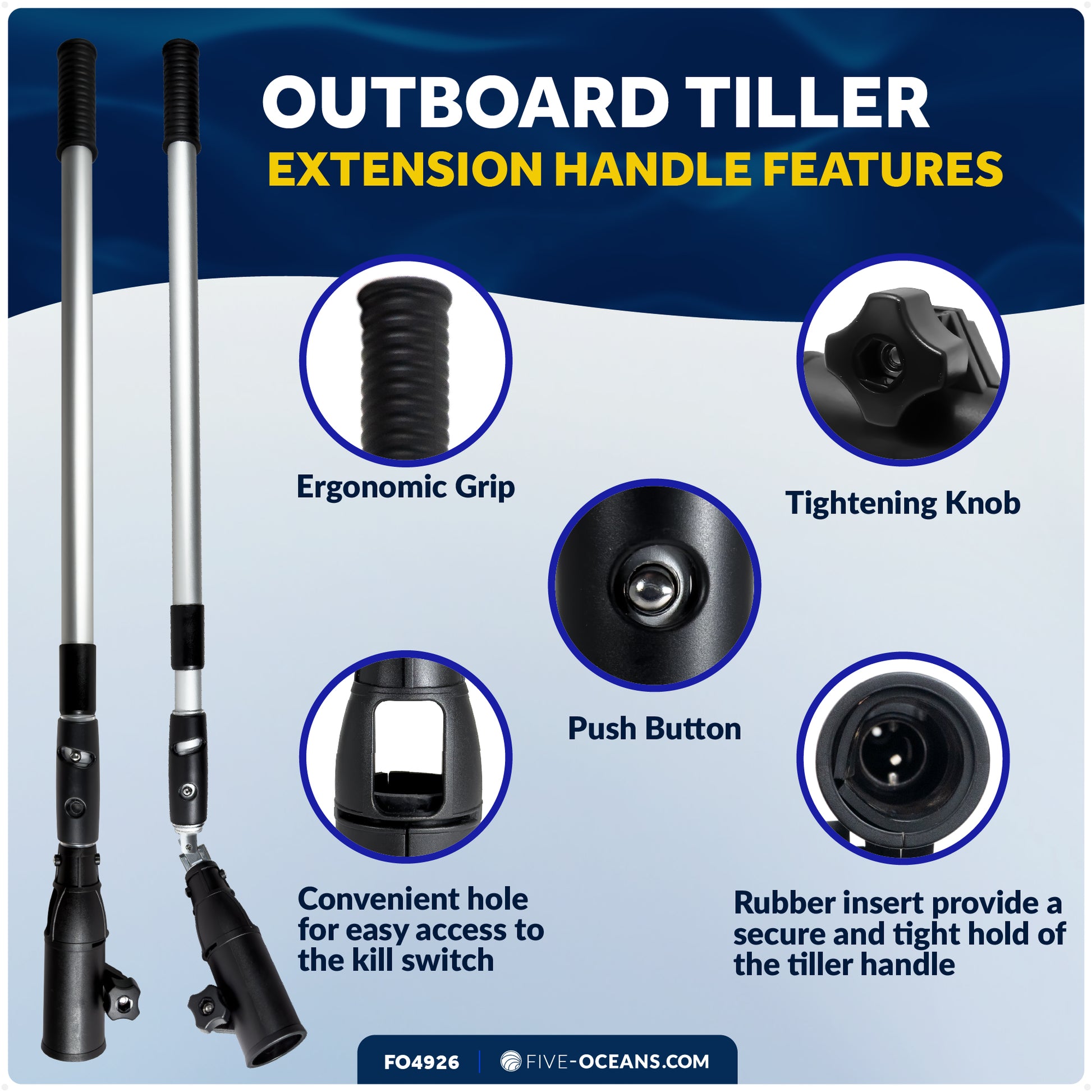 OUTBOARD TILLER
EXTENSION HANDLE FEATURES

Ergonomic Grip

Tightening Knob

Push Button

Convenient hole for easy access to the kill switch

Rubber insert provide a secure and tight hold of the tiller handle

FO4926 | FIVE-OCEANS.COM